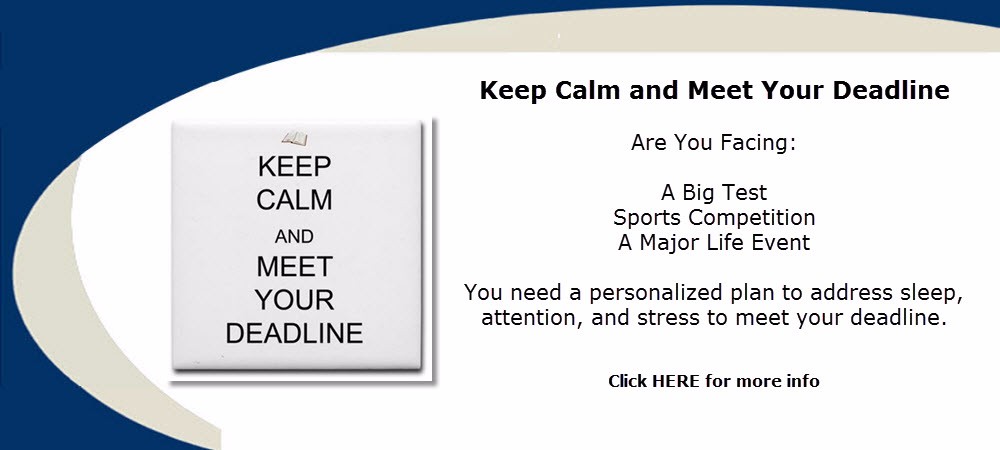 KEEP CALM AND MEET YOUR DEADLINE

Keep Calm and Meet Your Deadline

Are You Facing:

A Big Test
Sports Competition
A Major Life Event

You need a personalized plan to address sleep, attention, and stress to meet your deadline.

Click HERE for more info